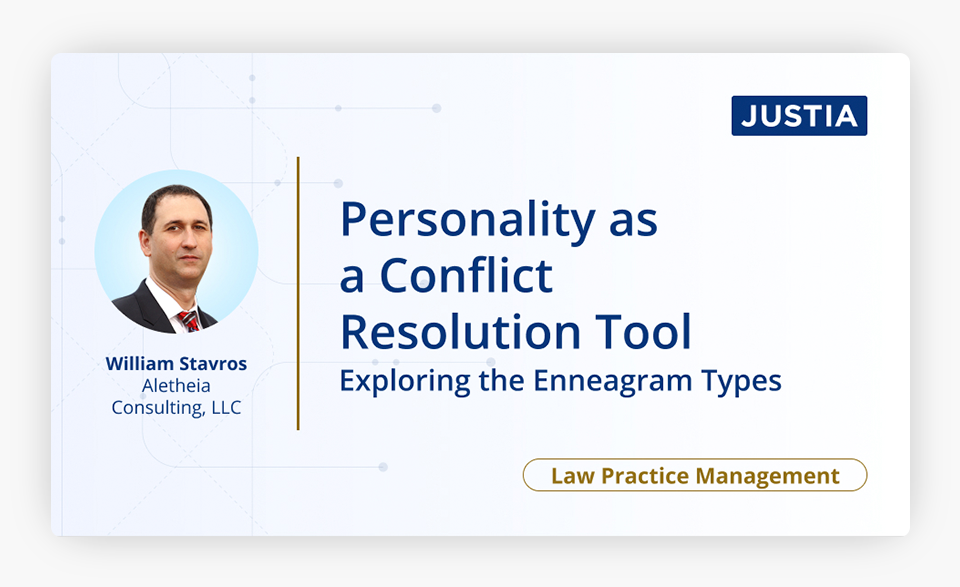 JUSTIA

William Stavros
Aletheia Consulting, LLC

Personality as a Conflict Resolution Tool
Exploring the Enneagram Types

Law Practice Management